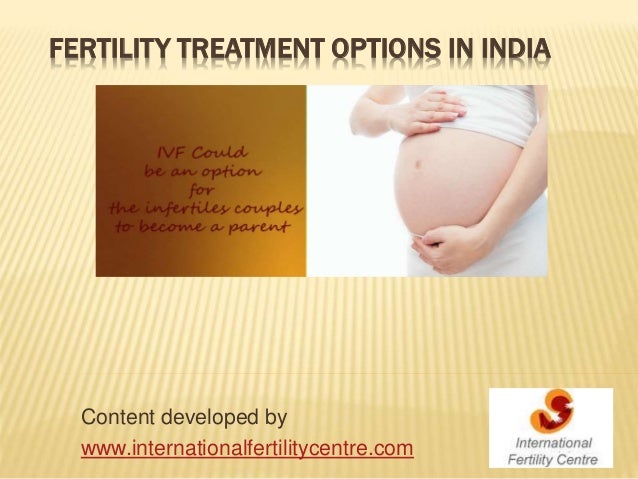 FERTILITY TREATMENT OPTIONS IN INDIA

IVF Could be an option for the infertiles couples to become a parent

Content developed by
www.internationalfertilitycentre.com

International Fertility Centre